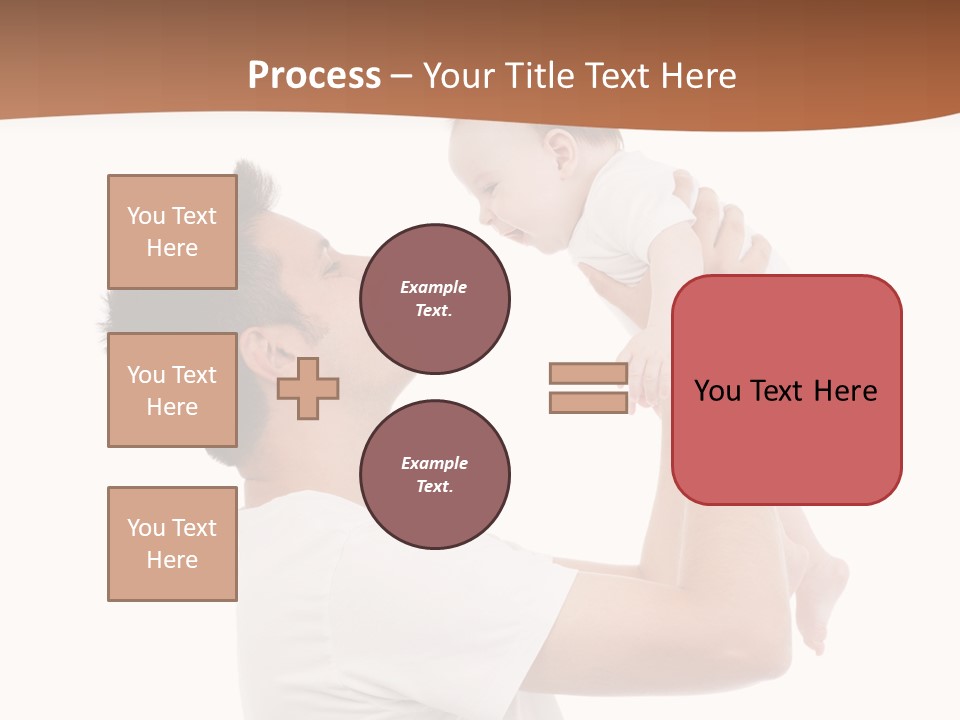 Process – Your Title Text Here

You Text Here

You Text Here

You Text Here

Example Text.

Example Text.

You Text Here